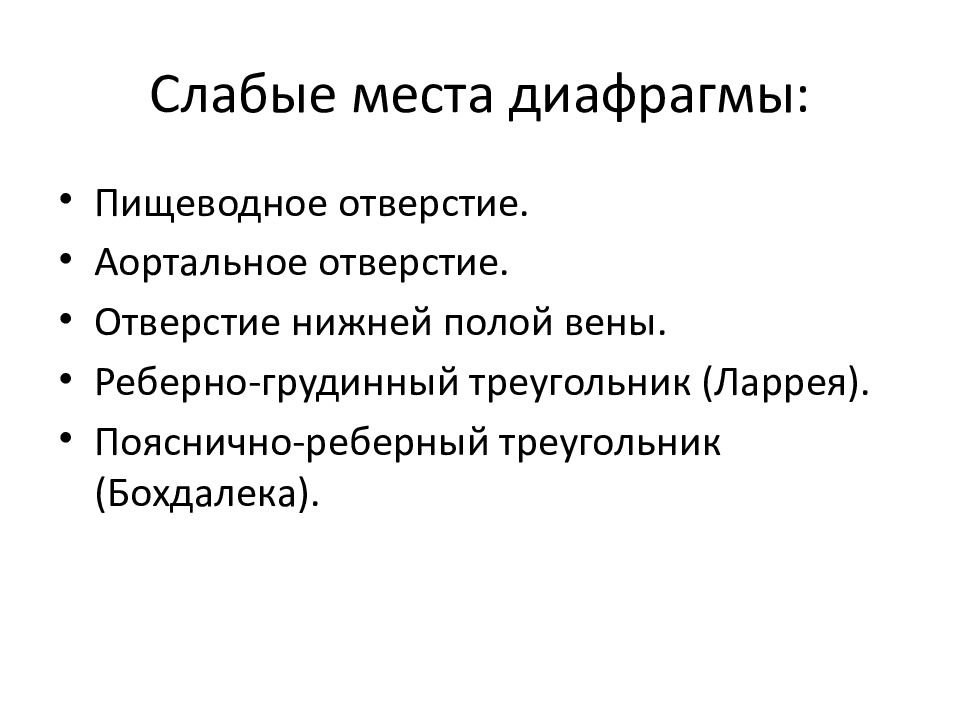 Слабые места диафрагмы:

• Пищеводное отверстие.
• Аортальное отверстие.
• Отверстие нижней полой вены.
• Реберно-грудинный треугольник (Ларрея).
• Пояснично-реберный треугольник (Бохдалека).